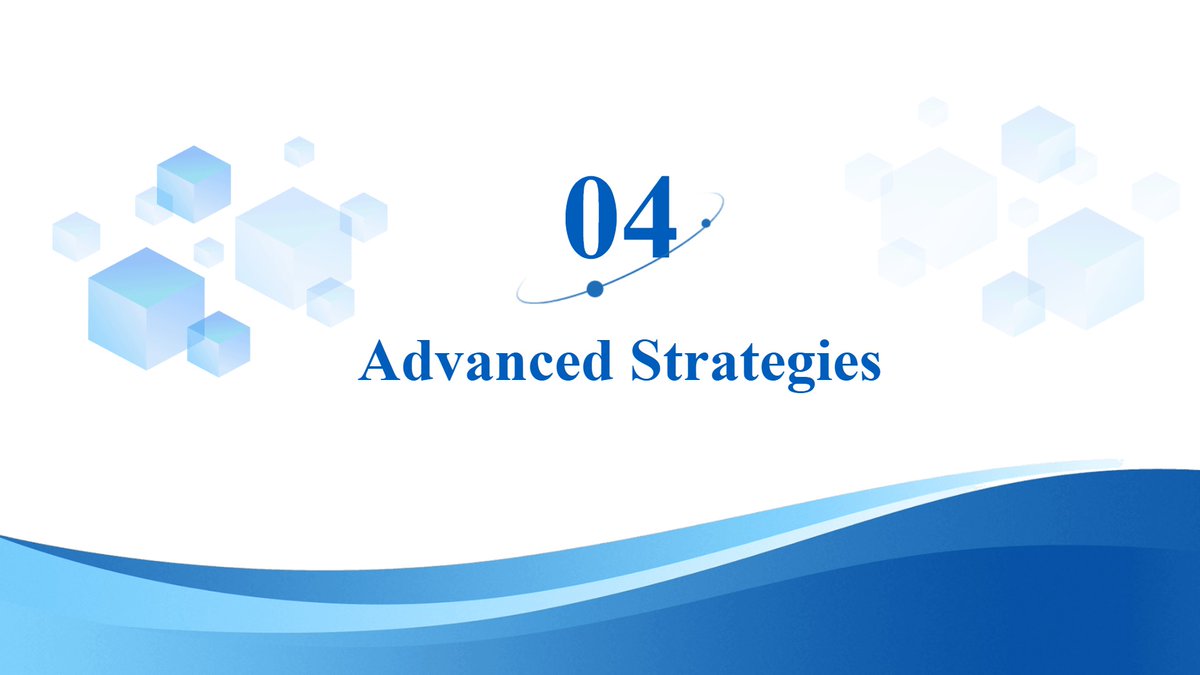 04

Advanced Strategies